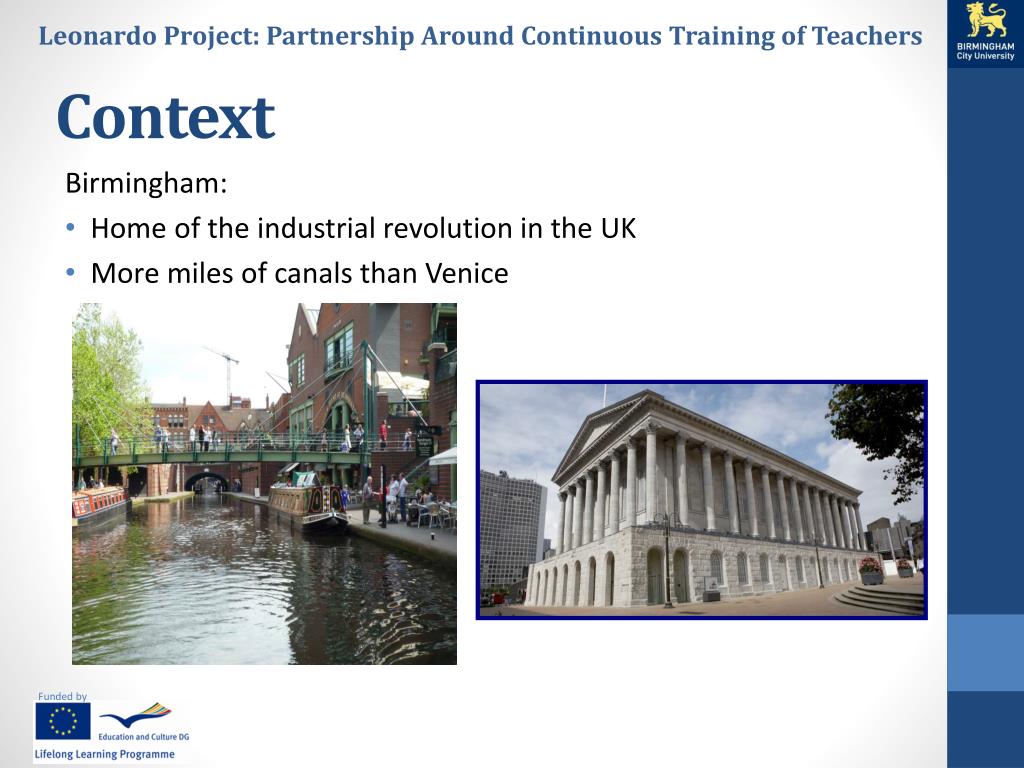 Leonardo Project: Partnership Around Continuous Training of Teachers

BIRMINGHAM City University

Context

Birmingham:

• Home of the industrial revolution in the UK
• More miles of canals than Venice

Funded by

Education and Culture DG

Lifelong Learning Programme